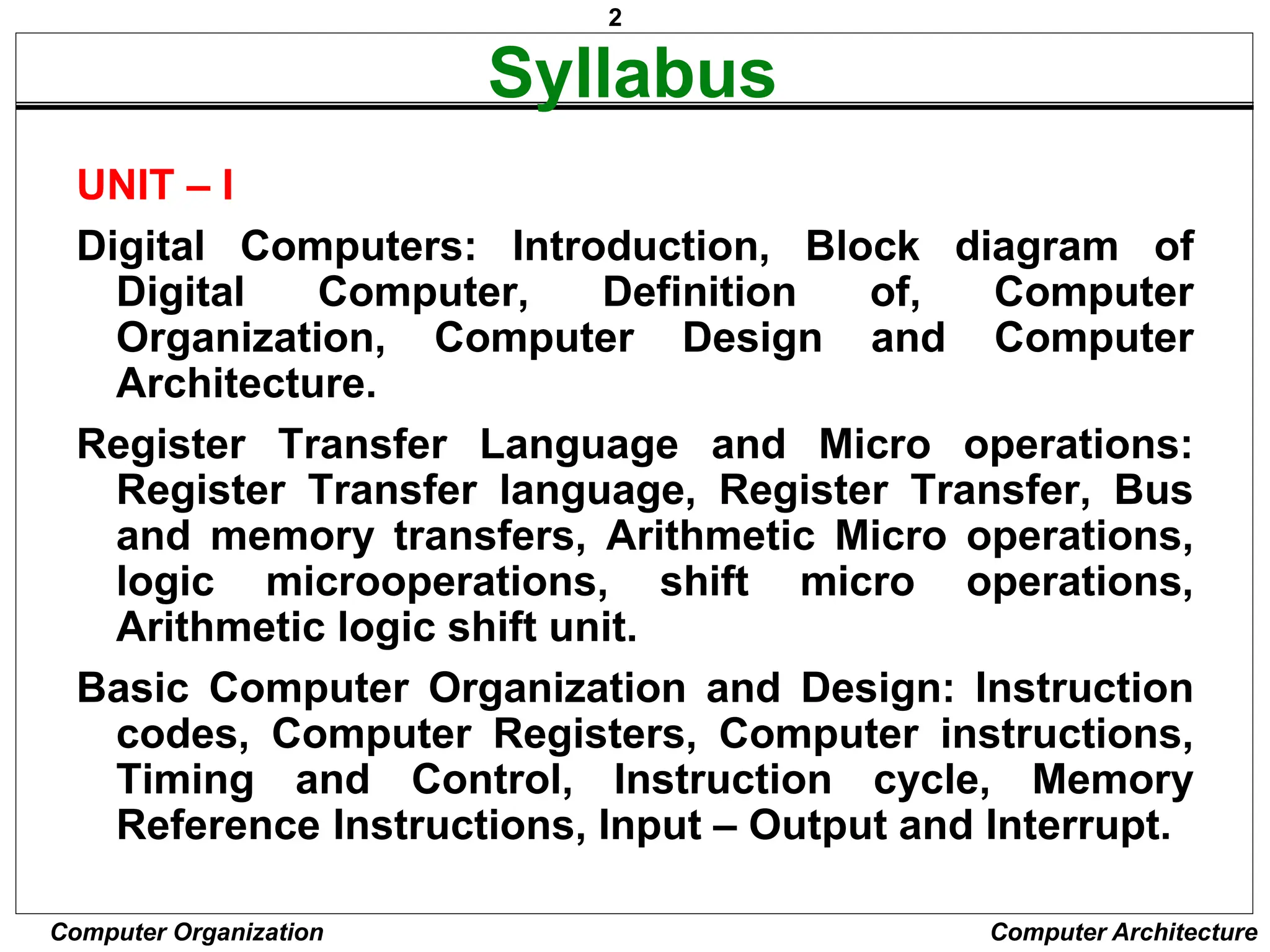 2

Syllabus

UNIT – I

Digital Computers: Introduction, Block diagram of Digital Computer, Definition of, Computer Organization, Computer Design and Computer Architecture.

Register Transfer Language and Micro operations: Register Transfer language, Register Transfer, Bus and memory transfers, Arithmetic Micro operations, logic microoperations, shift micro operations, Arithmetic logic shift unit.

Basic Computer Organization and Design: Instruction codes, Computer Registers, Computer instructions, Timing and Control, Instruction cycle, Memory Reference Instructions, Input – Output and Interrupt.

Computer Organization

Computer Architecture